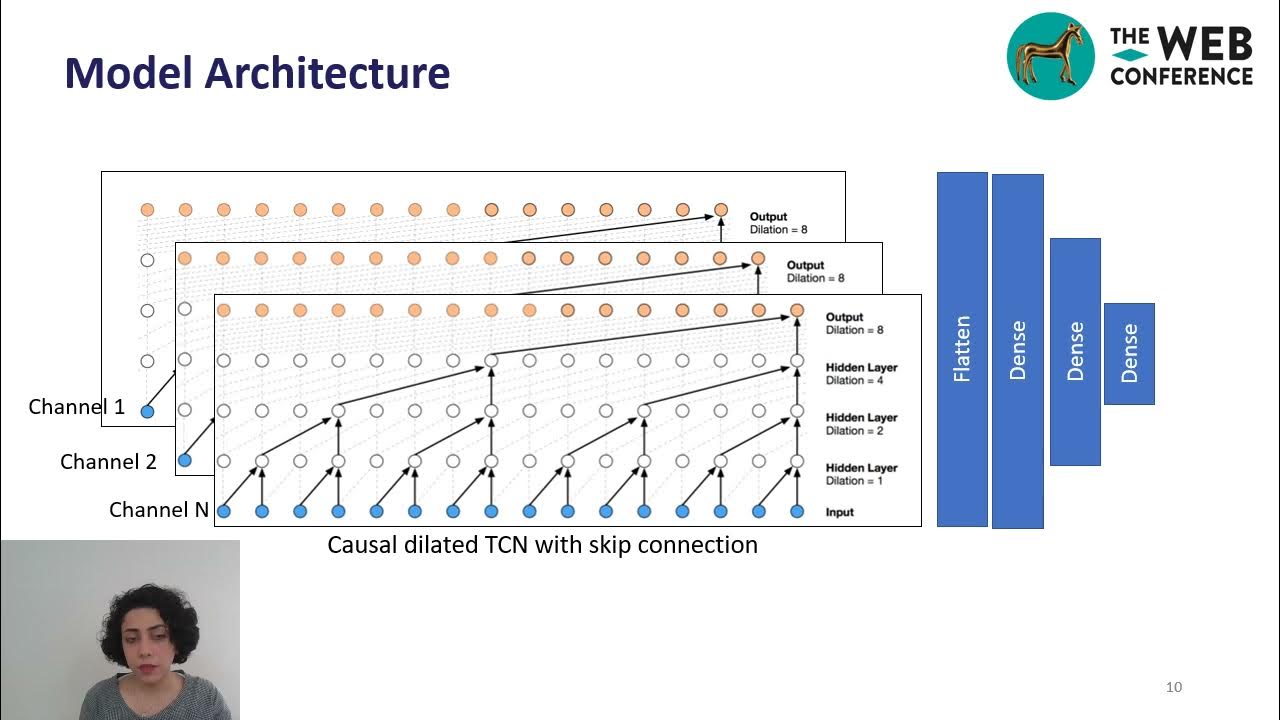 Model Architecture

THE WEB CONFERENCE

Output
Dilation = 8

Output
Dilation = 8

Output
Dilation = 8

Hidden Layer
Dilation = 4

Hidden Layer
Dilation = 2

Hidden Layer
Dilation = 1

Input

Channel 1

Channel 2

Channel N

Causal dilated TCN with skip connection

Flatten

Dense

Dense

Dense

10